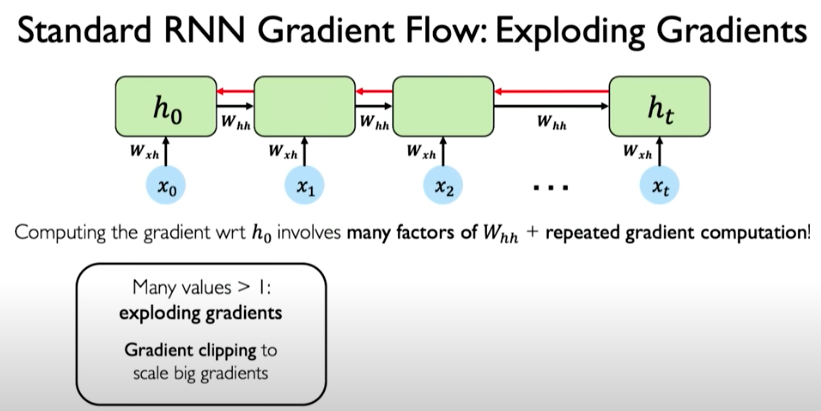 Standard RNN Gradient Flow: Exploding Gradients

$h_0$

$W_{hh}$

$W_{hh}$

$W_{hh}$

$h_t$

$W_{xh}$

$W_{xh}$

$W_{xh}$

$W_{xh}$

$x_0$

$x_1$

$x_2$

...

$x_t$

Computing the gradient wrt $h_0$ involves many factors of $W_{hh}$ + repeated gradient computation!

Many values > 1:
exploding gradients

Gradient clipping to scale big gradients